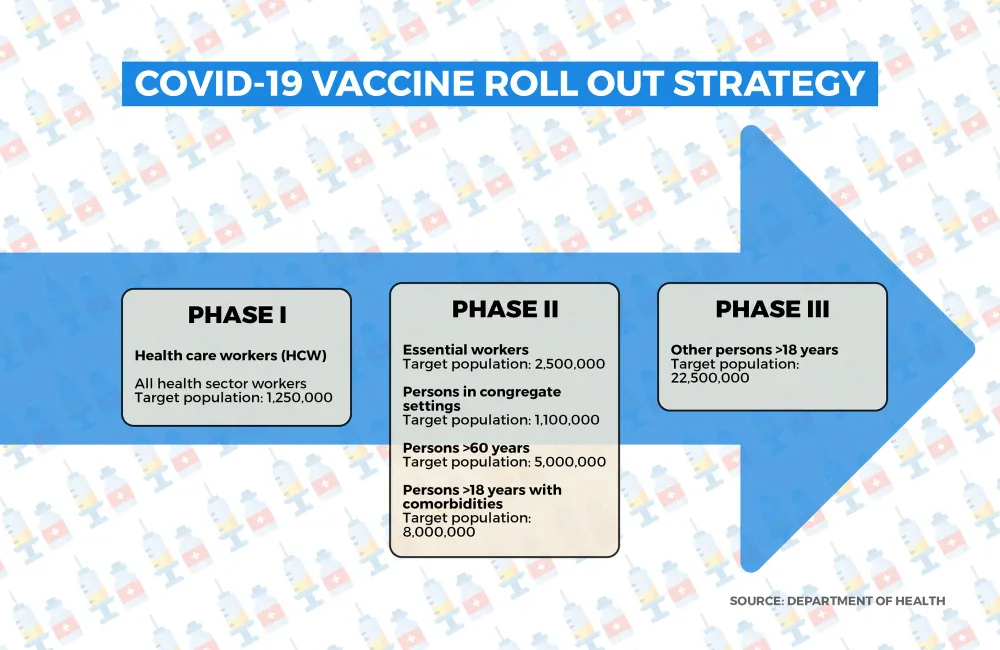 COVID-19 VACCINE ROLL OUT STRATEGY

PHASE I

Health care workers (HCW)

All health sector workers
Target population: 1,250,000

PHASE II

Essential workers
Target population: 2,500,000

Persons in congregate settings
Target population: 1,100,000

Persons >60 years
Target population: 5,000,000

Persons >18 years with comorbidities
Target population: 8,000,000

PHASE III

Other persons >18 years
Target population: 22,500,000

SOURCE: DEPARTMENT OF HEALTH